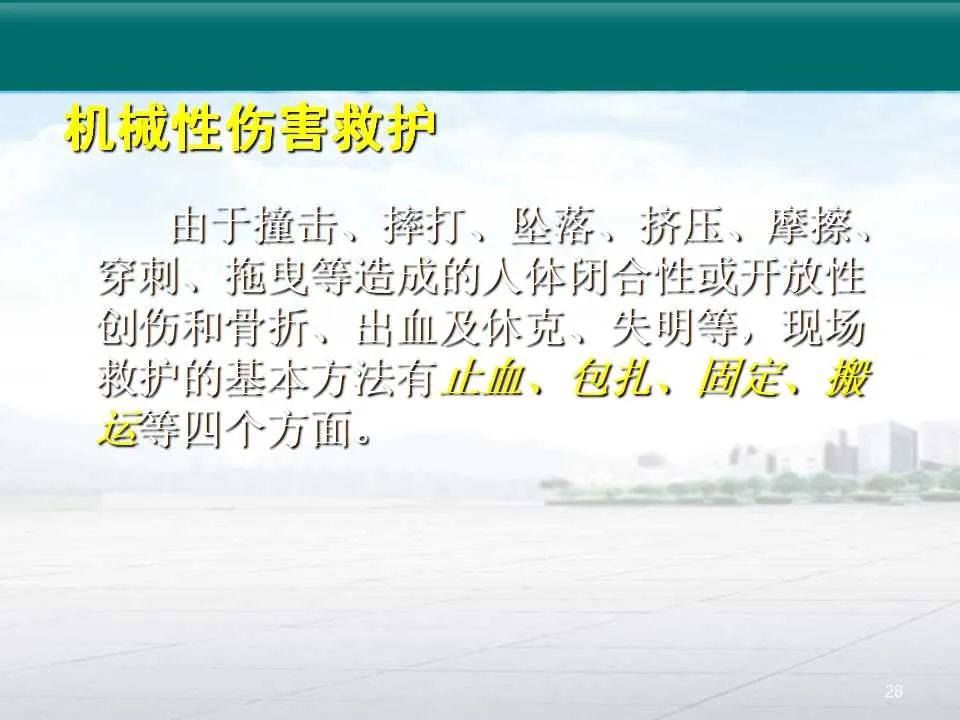 机械性伤害救护

由于撞击、摔打、坠落、挤压、摩擦、穿刺、拖曳等造成的人体闭合性或开放性创伤和骨折、出血及休克、失明等，现场救护的基本方法有止血、包扎、固定、搬运等四个方面。

28